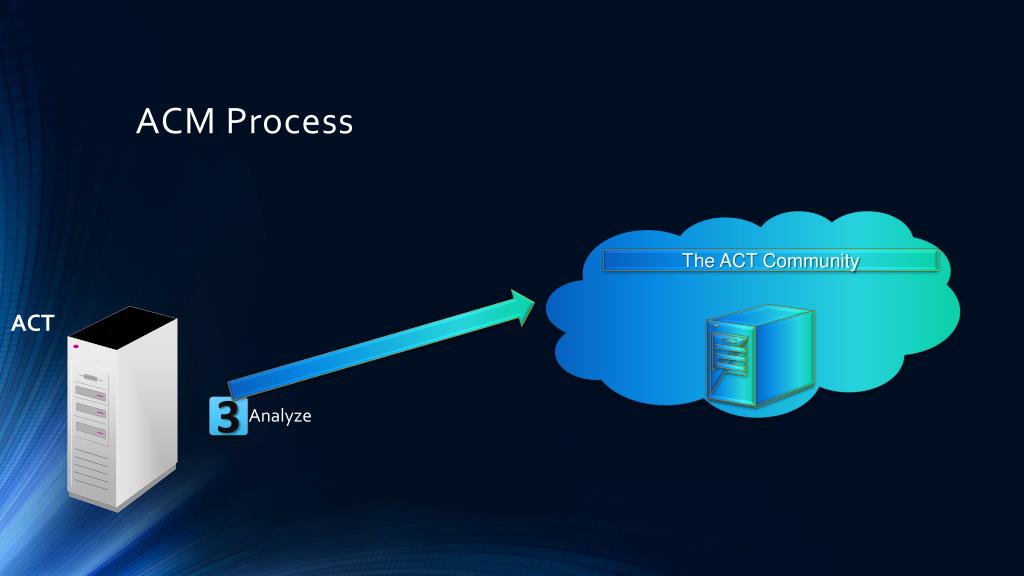 ACM Process

The ACT Community

ACT

3 Analyze